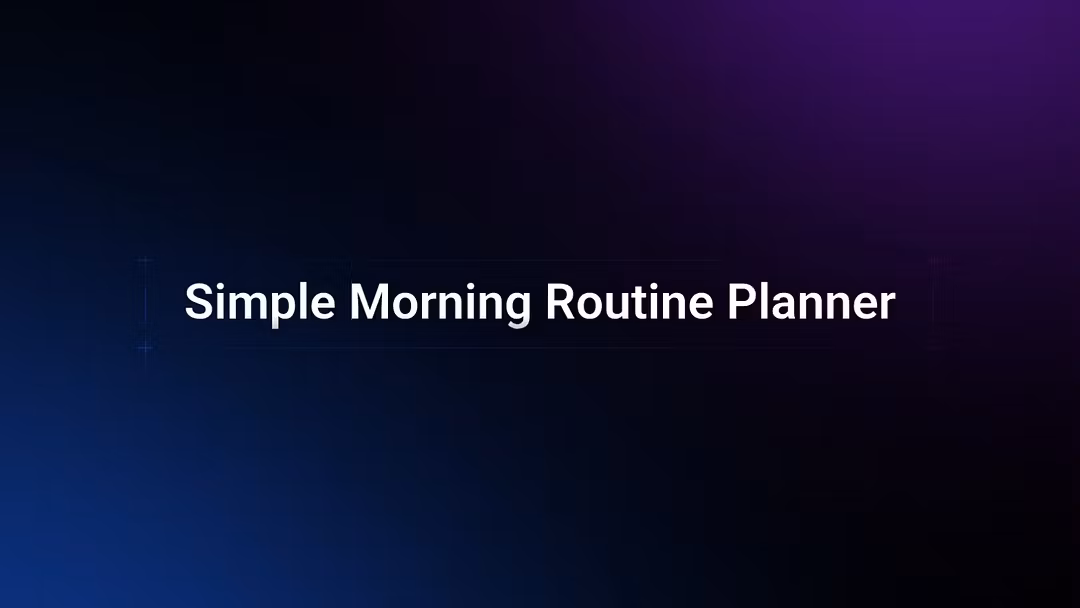 Simple Morning Routine Planner